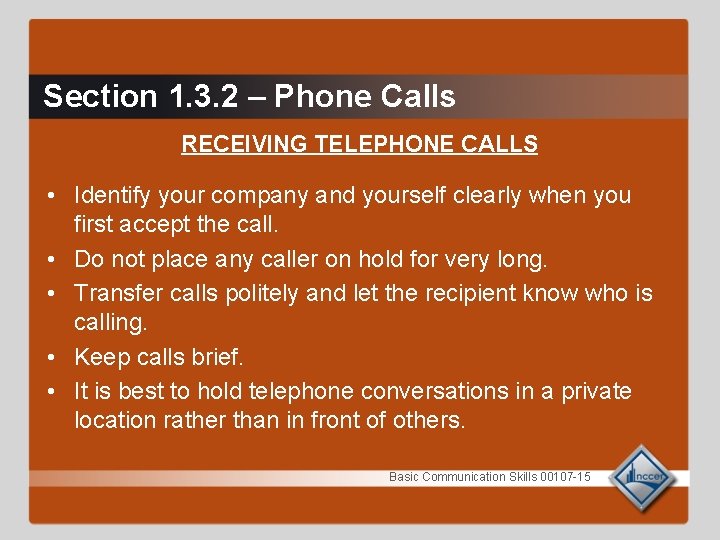 Section 1.3.2 – Phone Calls

RECEIVING TELEPHONE CALLS

• Identify your company and yourself clearly when you first accept the call.
• Do not place any caller on hold for very long.
• Transfer calls politely and let the recipient know who is calling.
• Keep calls brief.
• It is best to hold telephone conversations in a private location rather than in front of others.

Basic Communication Skills 00107-15

nccer